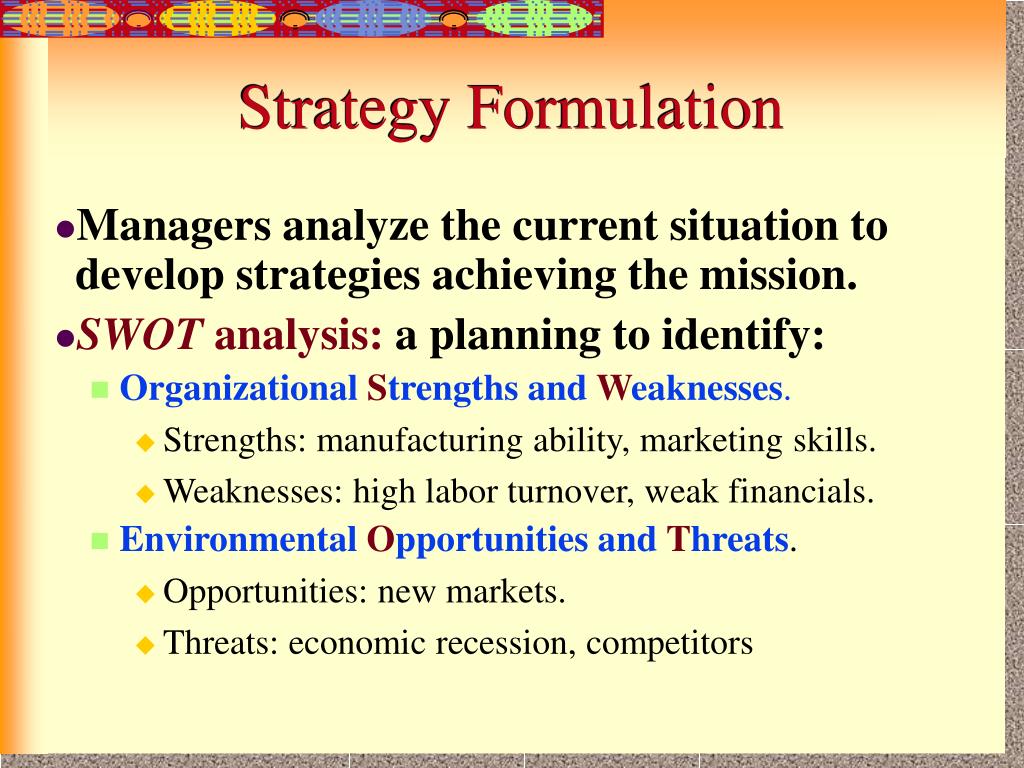 Strategy Formulation

Managers analyze the current situation to develop strategies achieving the mission.

SWOT analysis: a planning to identify:

Organizational Strengths and Weaknesses.

Strengths: manufacturing ability, marketing skills.

Weaknesses: high labor turnover, weak financials.

Environmental Opportunities and Threats.

Opportunities: new markets.

Threats: economic recession, competitors